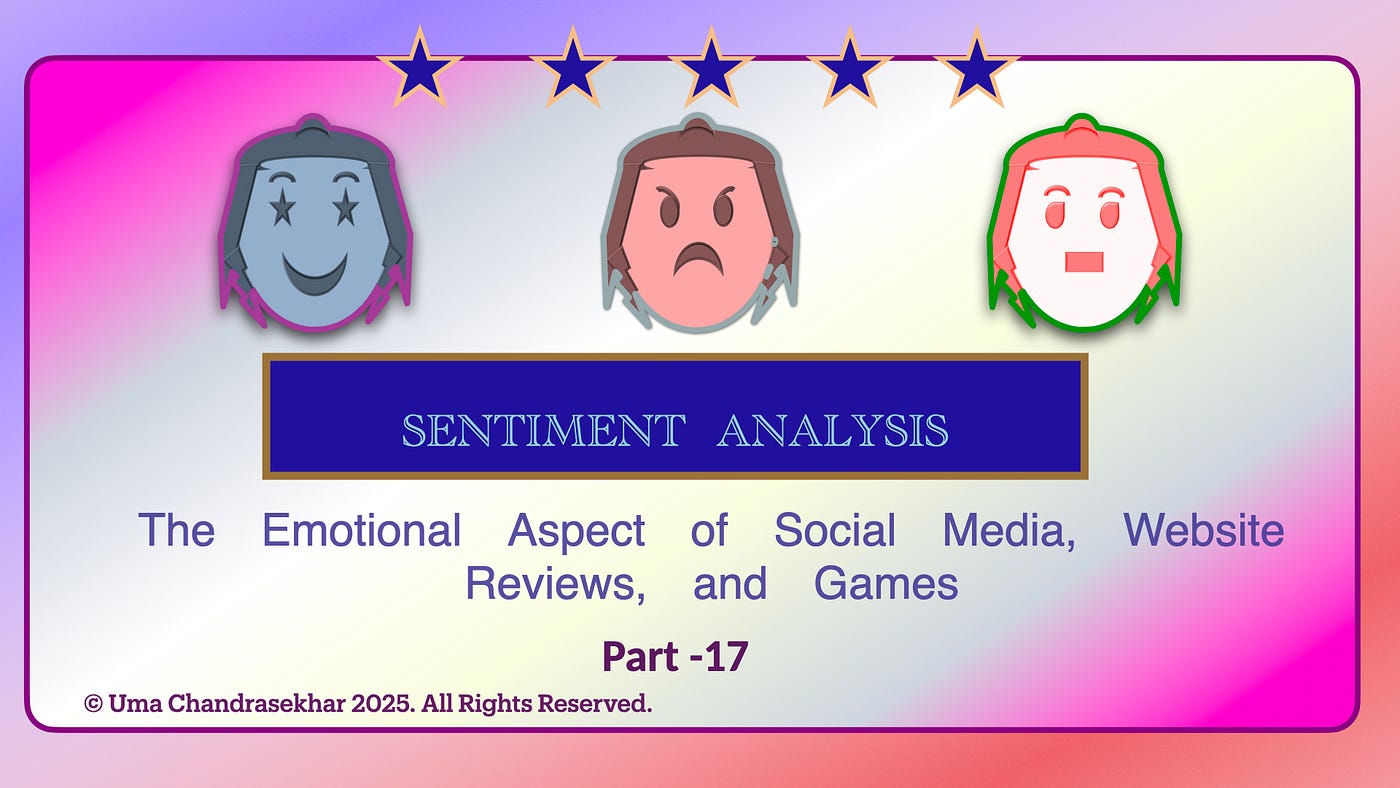 SENTIMENT ANALYSIS

The Emotional Aspect of Social Media, Website Reviews, and Games

Part -17

© Uma Chandrasekhar 2025. All Rights Reserved.